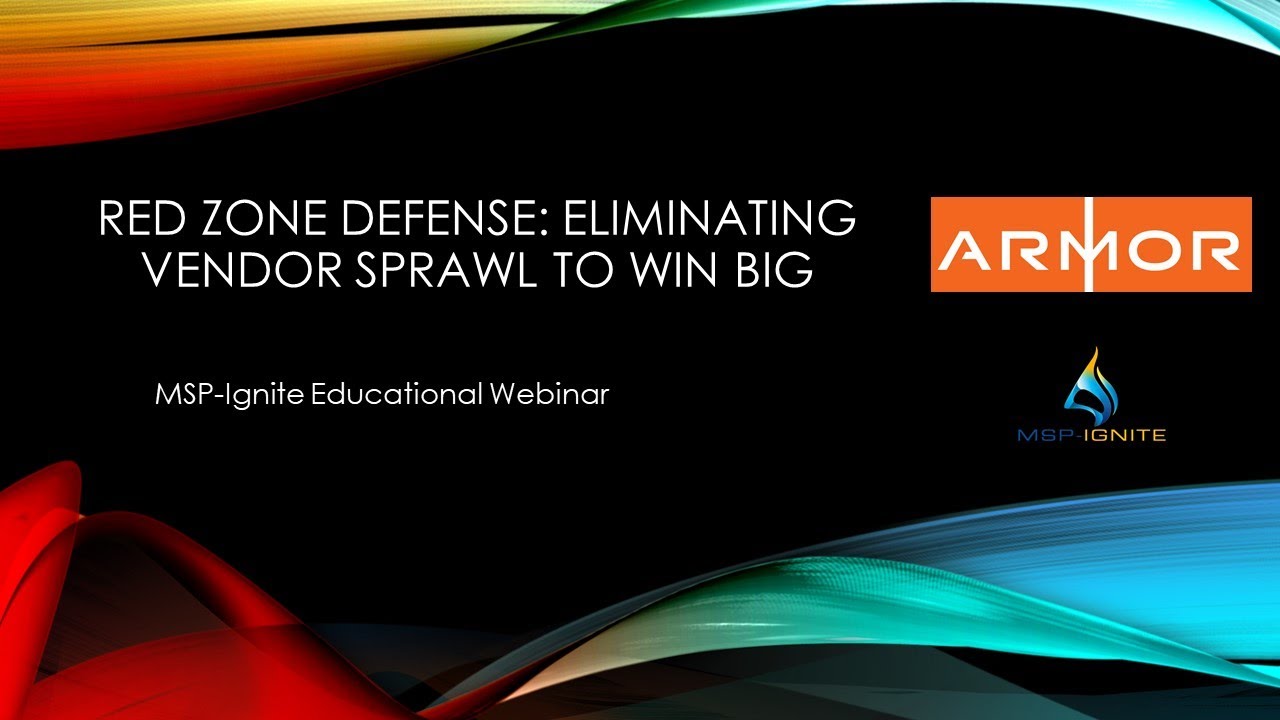 RED ZONE DEFENSE: ELIMINATING VENDOR SPRAWL TO WIN BIG

MSP-Ignite Educational Webinar

ARMOR

MSP-IGNITE